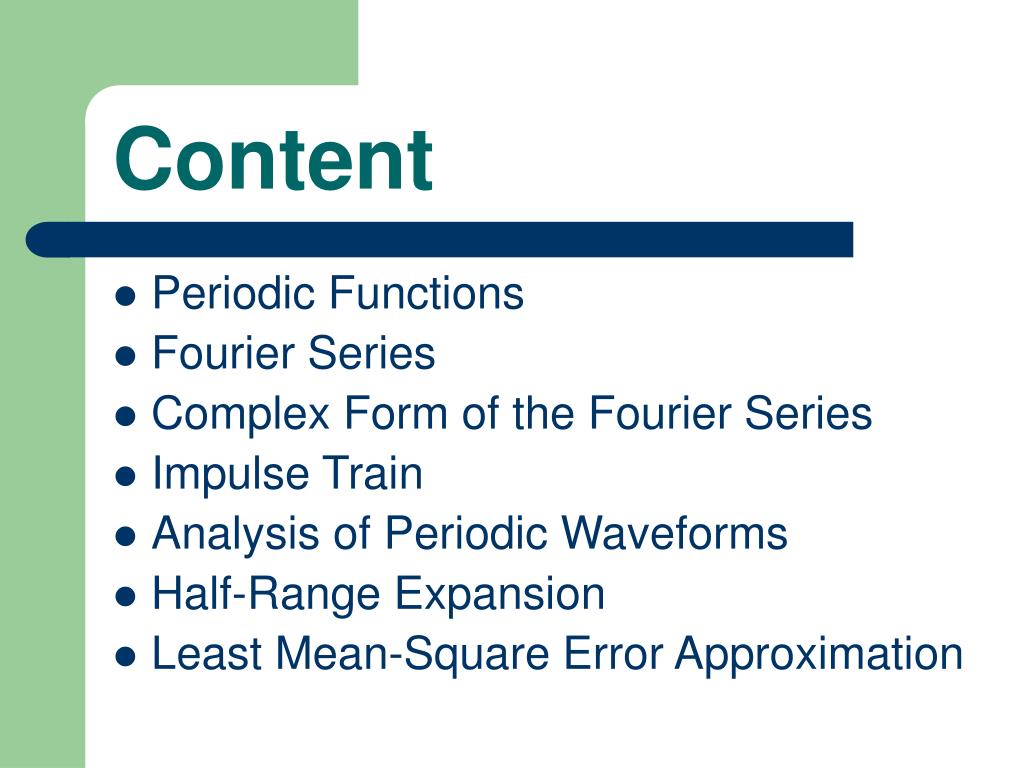 Content

- Periodic Functions
- Fourier Series
- Complex Form of the Fourier Series
- Impulse Train
- Analysis of Periodic Waveforms
- Half-Range Expansion
- Least Mean-Square Error Approximation